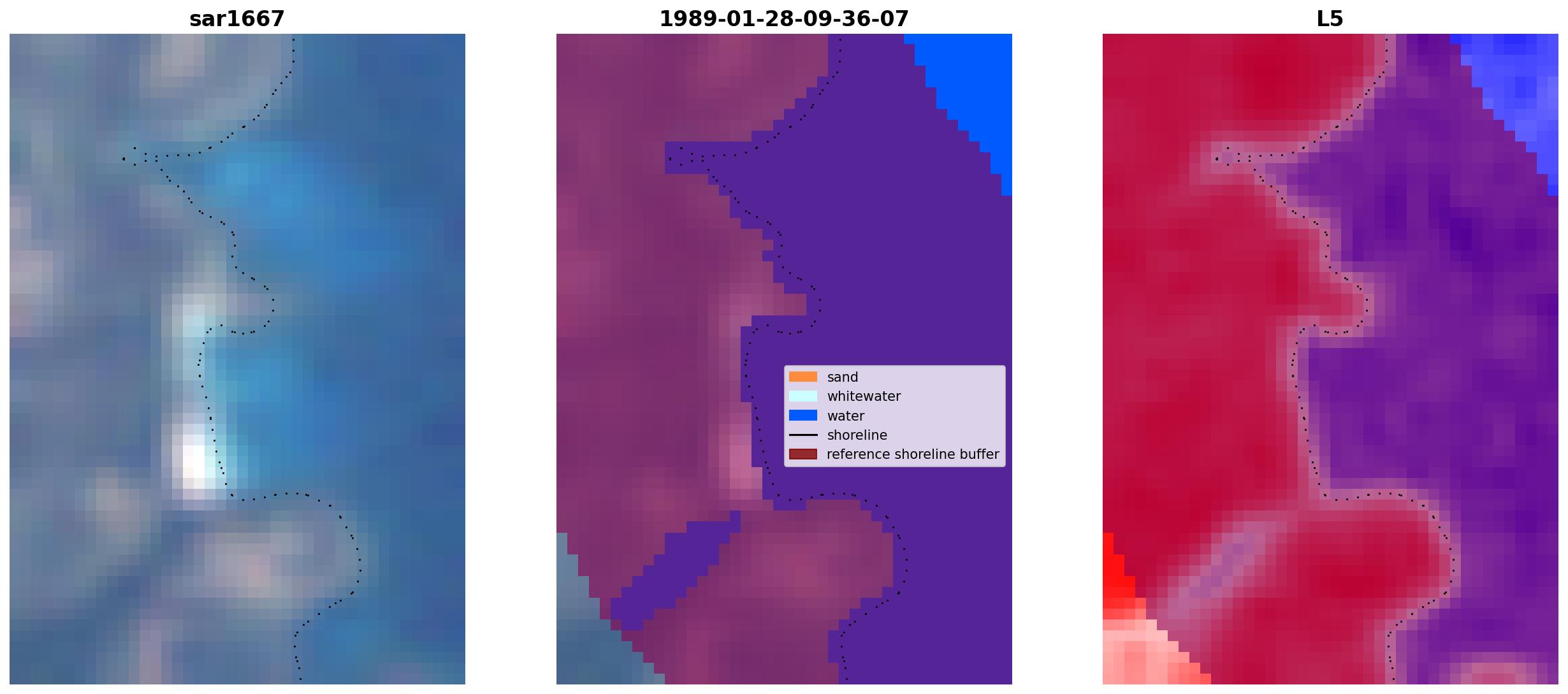 sar1667

1989-01-28-09-36-07

sand
whitewater
water
shoreline
reference shoreline buffer

L5